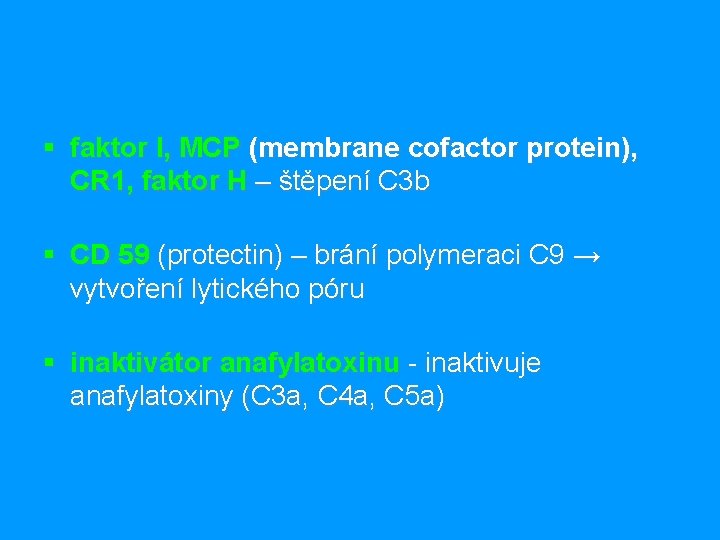 ▪ faktor I, MCP (membrane cofactor protein), CR1, faktor H – štěpení C3b

▪ CD 59 (protectin) – brání polymeraci C9 → vytvoření lytického póru

▪ inaktivátor anafylatoxinu - inaktivuje anafylatoxiny (C3a, C4a, C5a)